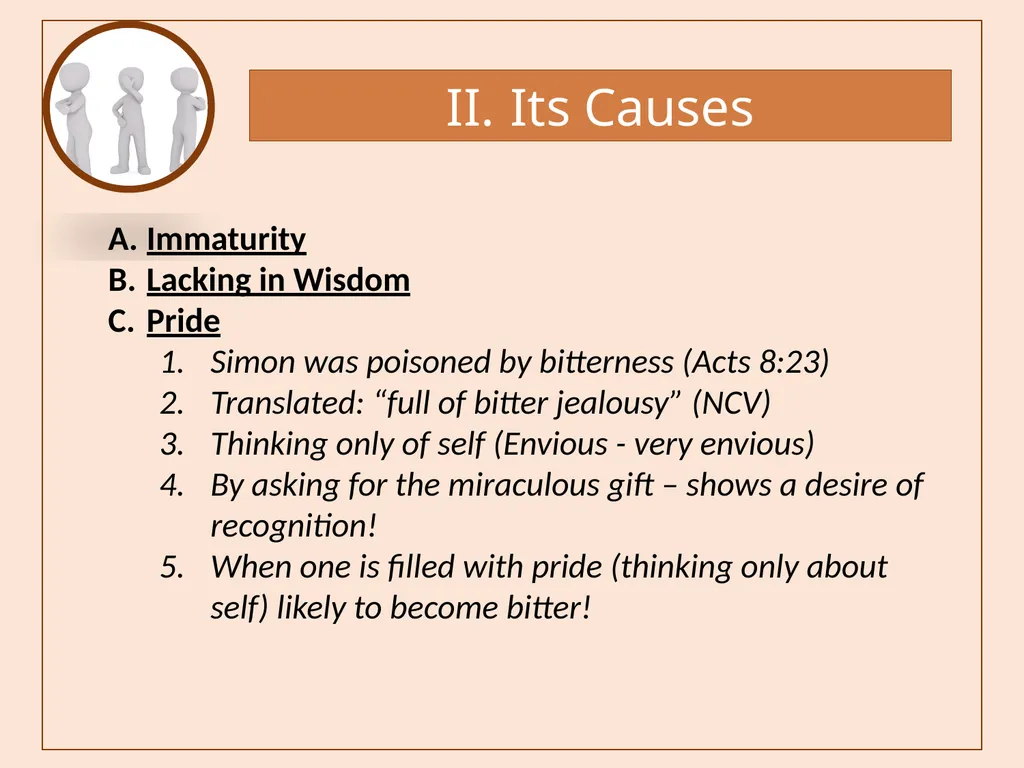 II. Its Causes

A. Immaturity
B. Lacking in Wisdom
C. Pride
1. Simon was poisoned by bitterness (Acts 8:23)
2. Translated: “full of bitter jealousy” (NCV)
3. Thinking only of self (Envious - very envious)
4. By asking for the miraculous gift – shows a desire of recognition!
5. When one is filled with pride (thinking only about self) likely to become bitter!